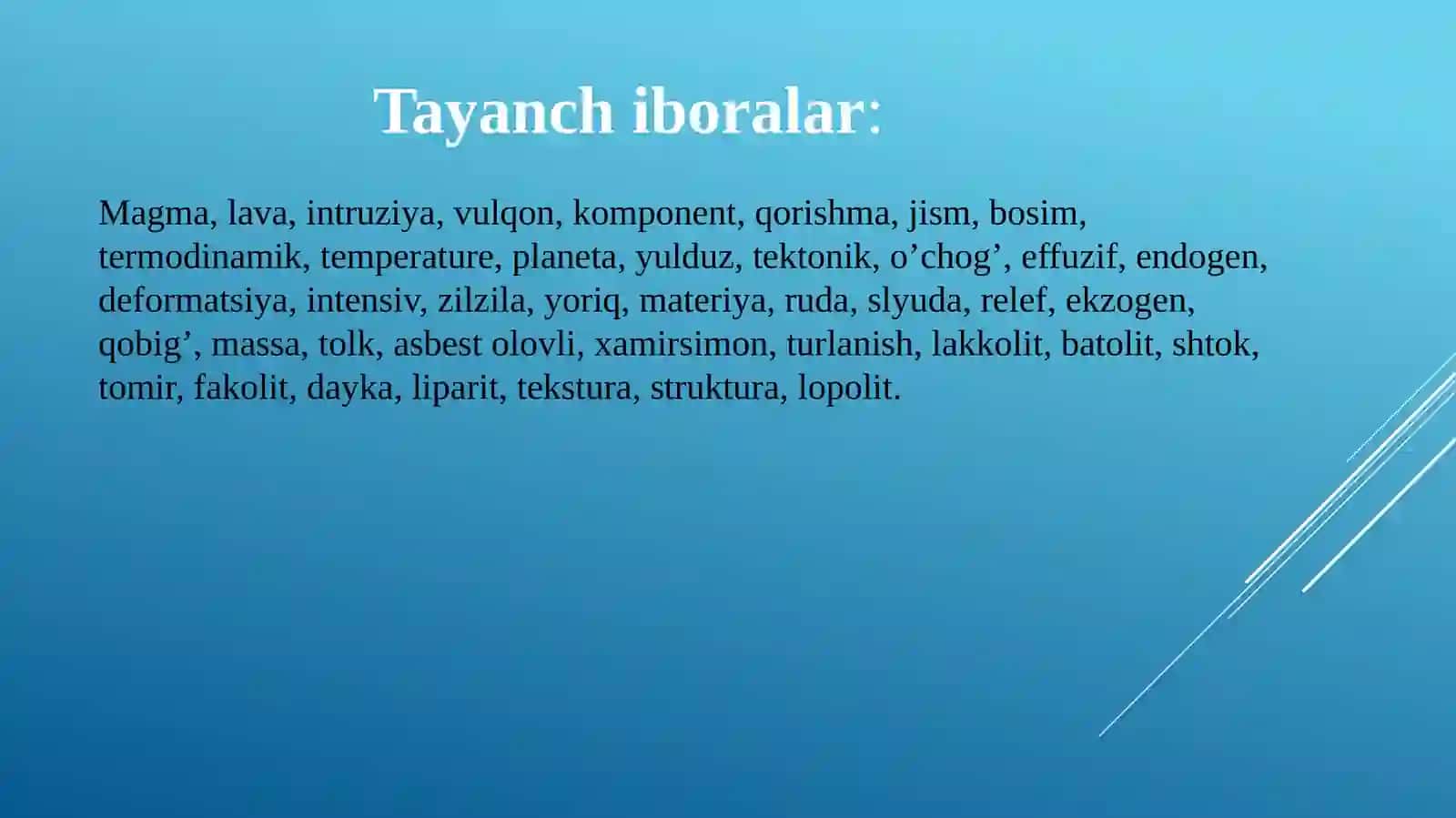 Tayanch iboralar:

Magma, lava, intruziya, vulqon, komponent, qorishma, jism, bosim, termodinamik, temperature, planeta, yulduz, tektonik, o’chog’, effuzif, endogen, deformatsiya, intensiv, zilzila, yoriq, materiya, ruda, slyuda, relef, ekzogen, qobig’, massa, tolk, asbest olovli, xamirsimon, turlanish, lakkolit, batolit, shtok, tomir, fakolit, dayka, liparit, tekstura, struktura, lopolit.